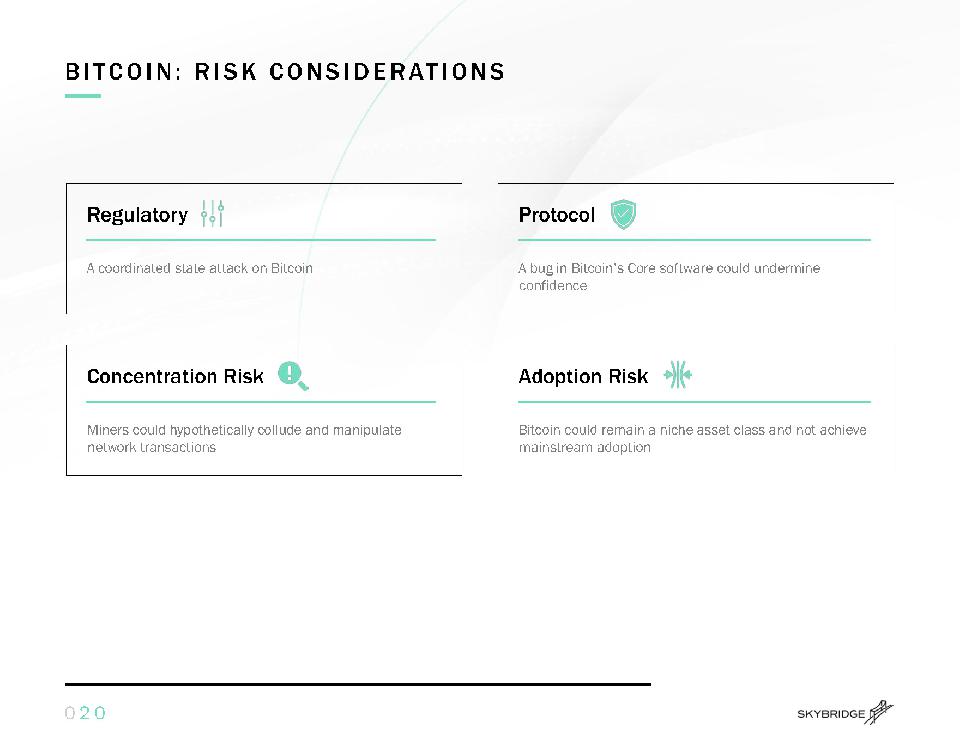 BITCOIN: RISK CONSIDERATIONS

Regulatory

A coordinated state attack on Bitcoin

Protocol

A bug in Bitcoin's Core software could undermine confidence

Concentration Risk

Miners could hypothetically collude and manipulate network transactions

Adoption Risk

Bitcoin could remain a niche asset class and not achieve mainstream adoption

020

SKYBRIDGE